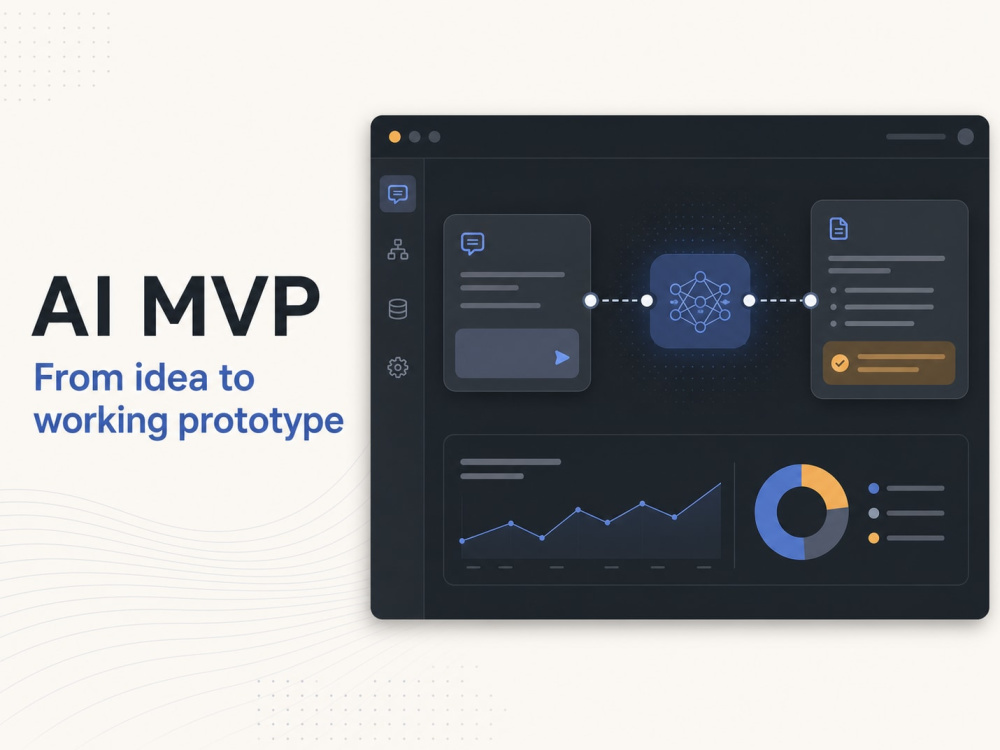 AI MVP

From idea to working prototype